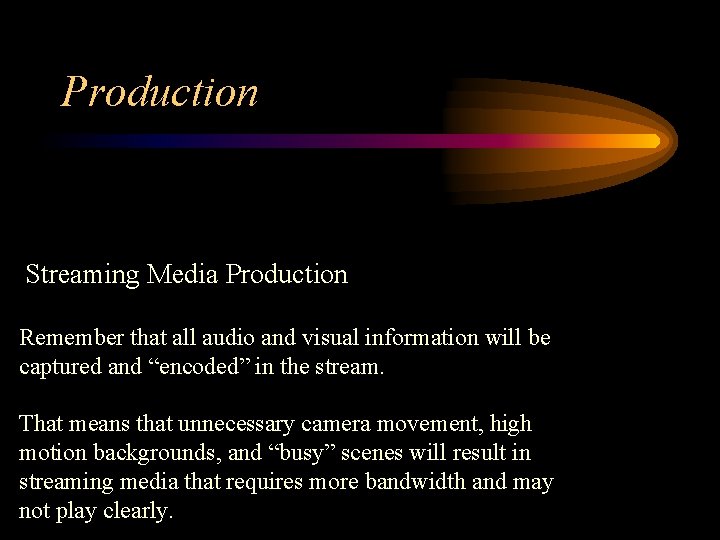 Production

Streaming Media Production

Remember that all audio and visual information will be captured and “encoded” in the stream.

That means that unnecessary camera movement, high motion backgrounds, and “busy” scenes will result in streaming media that requires more bandwidth and may not play clearly.